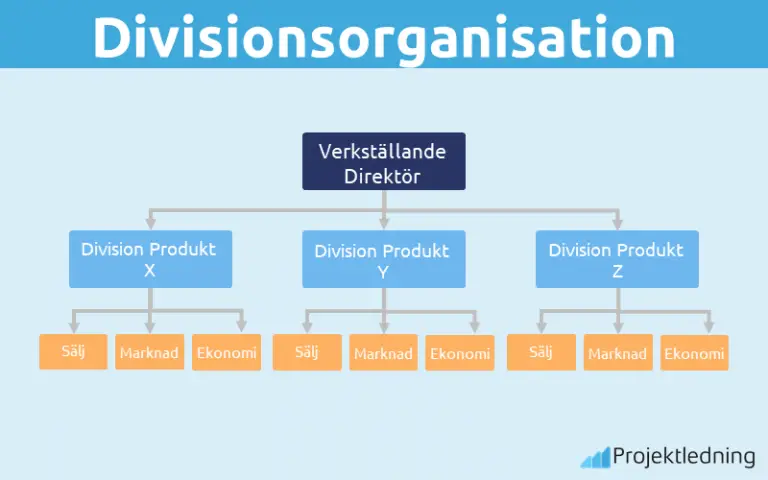 Divisionsorganisation

Verkställande Direktör

Division Produkt X

Division Produkt Y

Division Produkt Z

Sälj

Marknad

Ekonomi

Sälj

Marknad

Ekonomi

Sälj

Marknad

Ekonomi

Projektledning